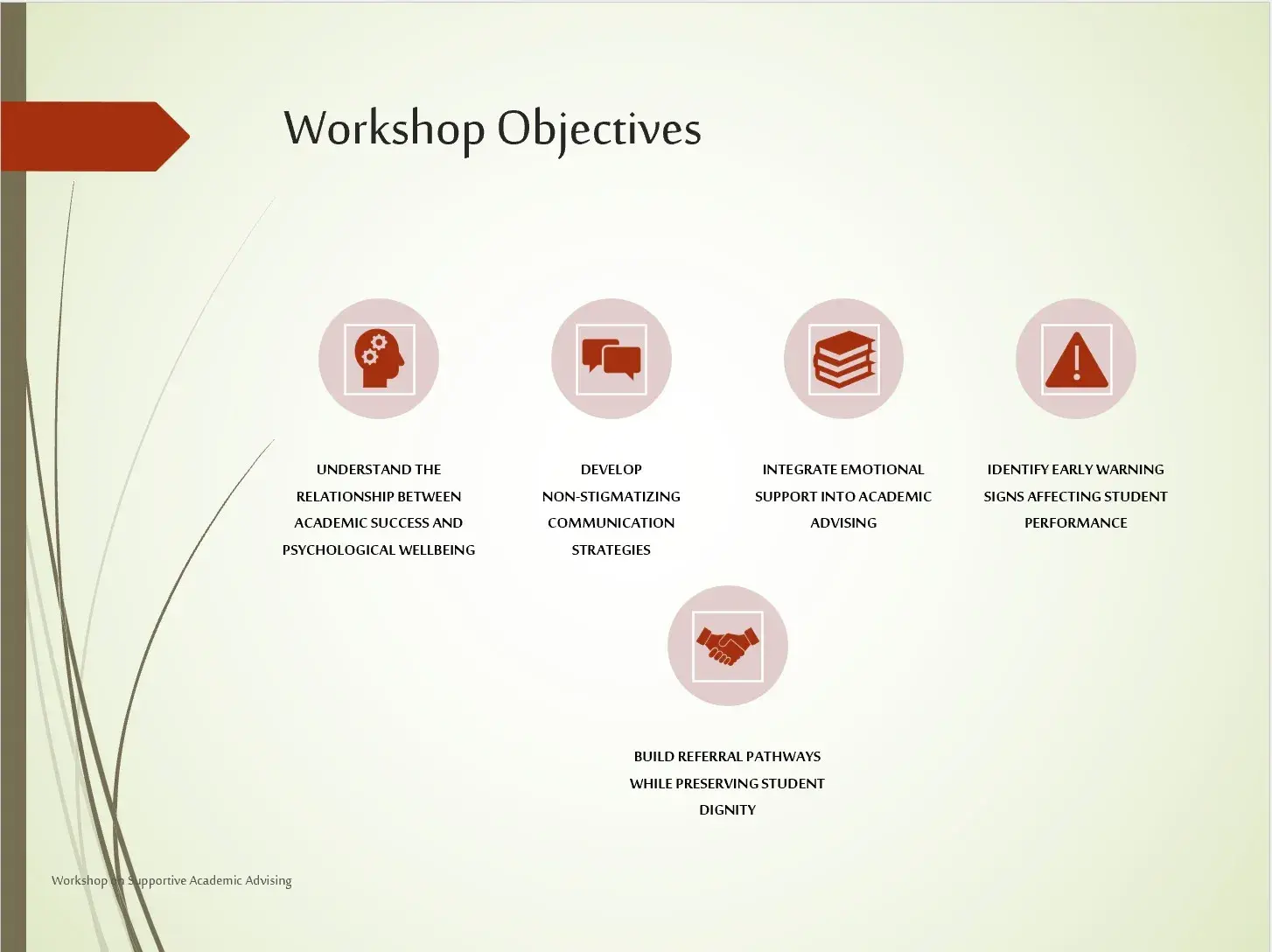 Workshop Objectives

UNDERSTAND THE RELATIONSHIP BETWEEN ACADEMIC SUCCESS AND PSYCHOLOGICAL WELLBEING

DEVELOP NON-STIGMATIZING COMMUNICATION STRATEGIES

INTEGRATE EMOTIONAL SUPPORT INTO ACADEMIC ADVISING

IDENTIFY EARLY WARNING SIGNS AFFECTING STUDENT PERFORMANCE

BUILD REFERRAL PATHWAYS WHILE PRESERVING STUDENT DIGNITY

Workshop on Supportive Academic Advising